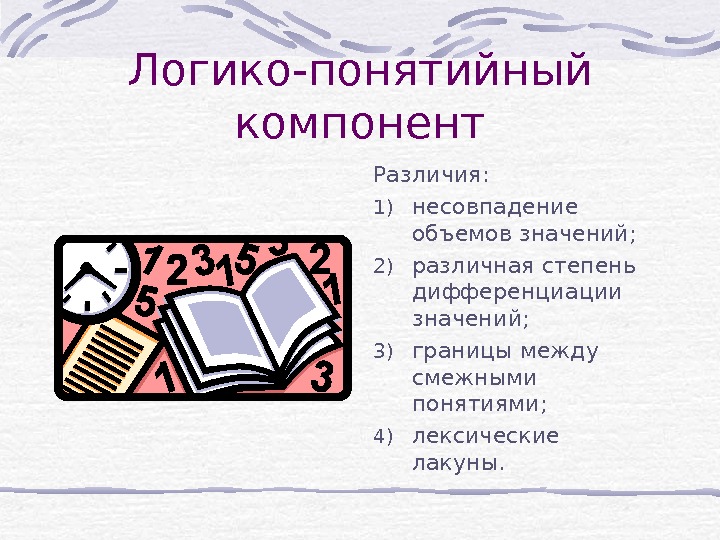 Логико-понятийный компонент

Различия:

1) несовпадение объемов значений;

2) различная степень дифференциации значений;

3) границы между смежными понятиями;

4) лексические лакуны.